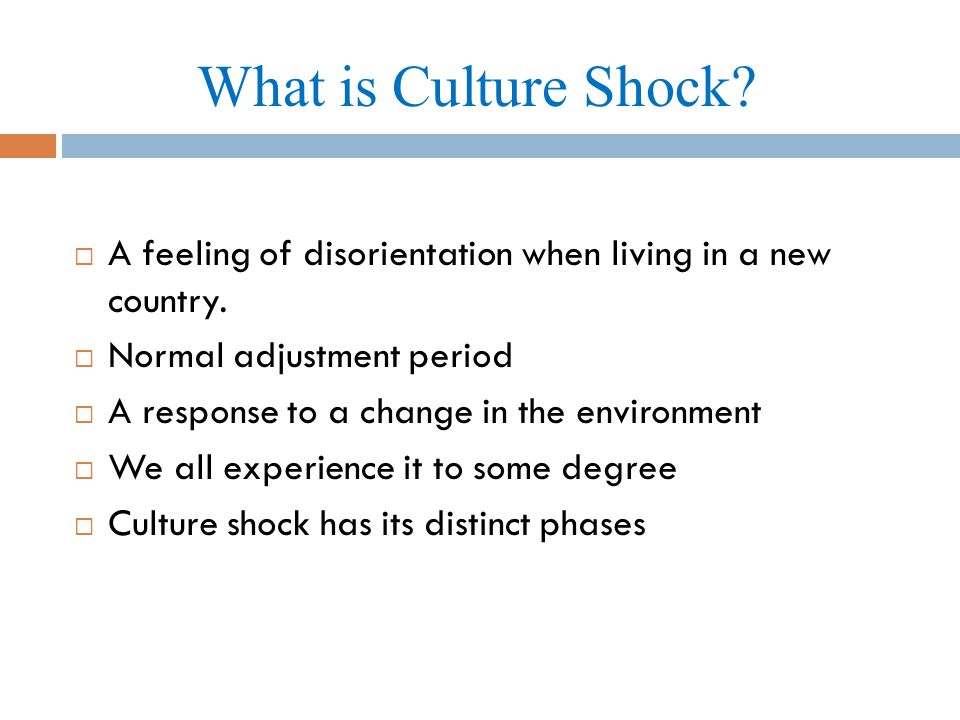 What is Culture Shock?

□ A feeling of disorientation when living in a new country.
□ Normal adjustment period
□ A response to a change in the environment
□ We all experience it to some degree
□ Culture shock has its distinct phases